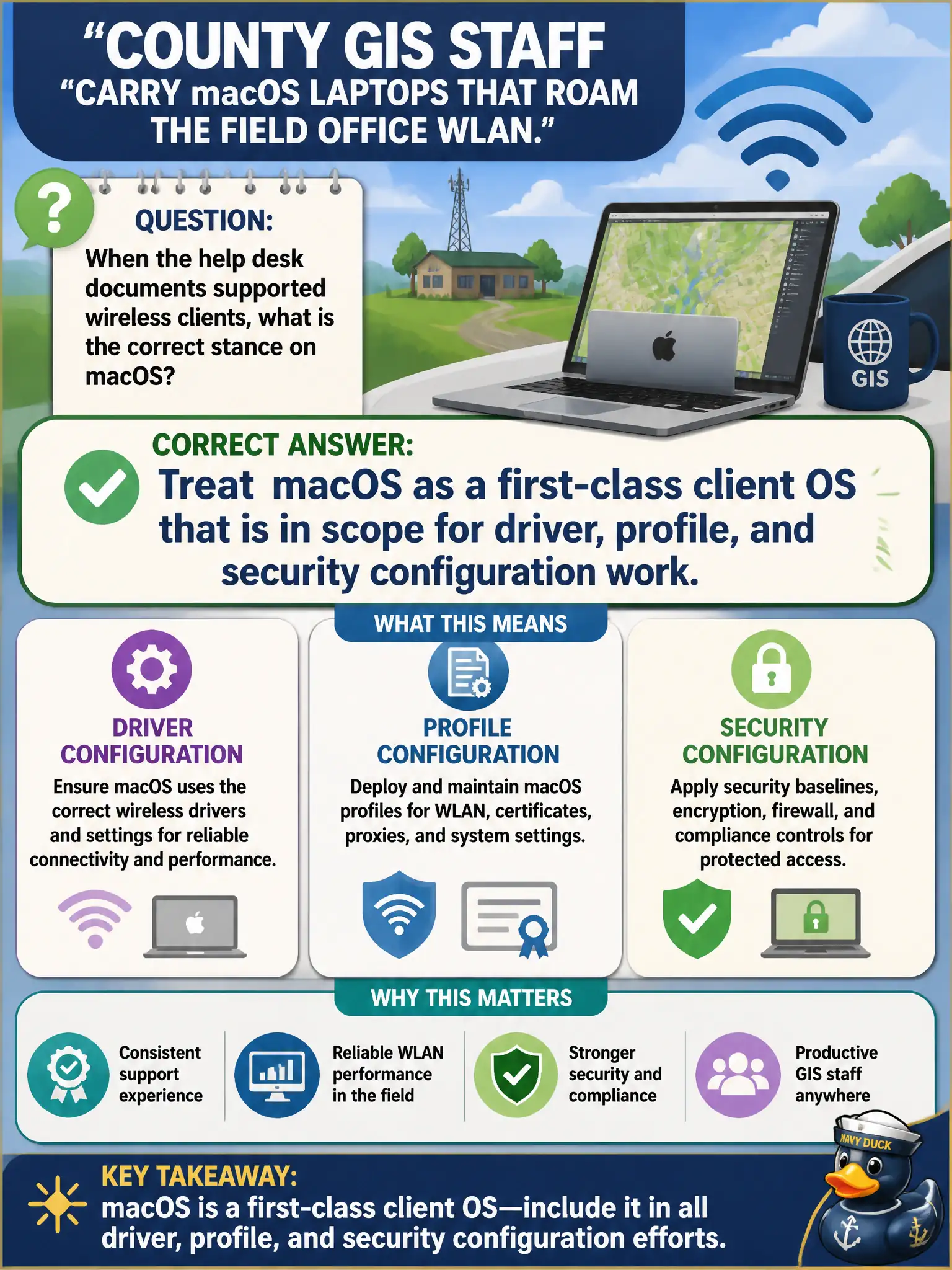 “COUNTY GIS STAFF
“CARRY macOS LAPTOPS THAT ROAM THE FIELD OFFICE WLAN.”

QUESTION:
When the help desk documents supported wireless clients, what is the correct stance on macOS?

GIS

CORRECT ANSWER:
Treat macOS as a first-class client OS that is in scope for driver, profile, and security configuration work.

WHAT THIS MEANS

DRIVER CONFIGURATION
Ensure macOS uses the correct wireless drivers and settings for reliable connectivity and performance.

PROFILE CONFIGURATION
Deploy and maintain macOS profiles for WLAN, certificates, proxies, and system settings.

SECURITY CONFIGURATION
Apply security baselines, encryption, firewall, and compliance controls for protected access.

WHY THIS MATTERS

Consistent support experience

Reliable WLAN performance in the field

Stronger security and compliance

Productive GIS staff anywhere

NAVY DUCK

KEY TAKEAWAY:
macOS is a first-class client OS—include it in all driver, profile, and security configuration efforts.